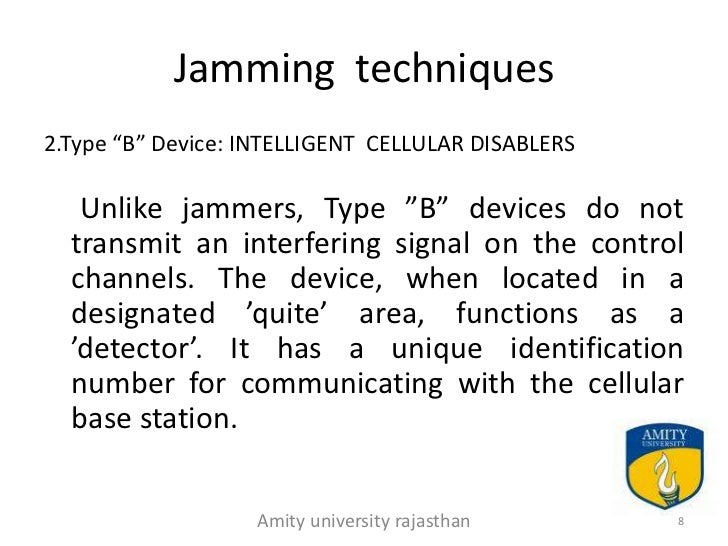 Jamming techniques

2.Type “B” Device: INTELLIGENT CELLULAR DISABLERS

Unlike jammers, Type ”B” devices do not transmit an interfering signal on the control channels. The device, when located in a designated ’quite’ area, functions as a ’detector’. It has a unique identification number for communicating with the cellular base station.

AMITY UNIVERSITY

Amity university rajasthan

8